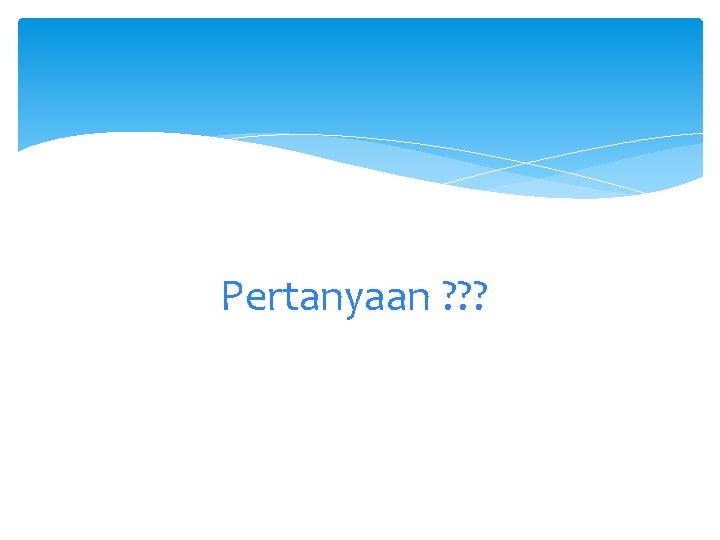 Pertanyaan ???